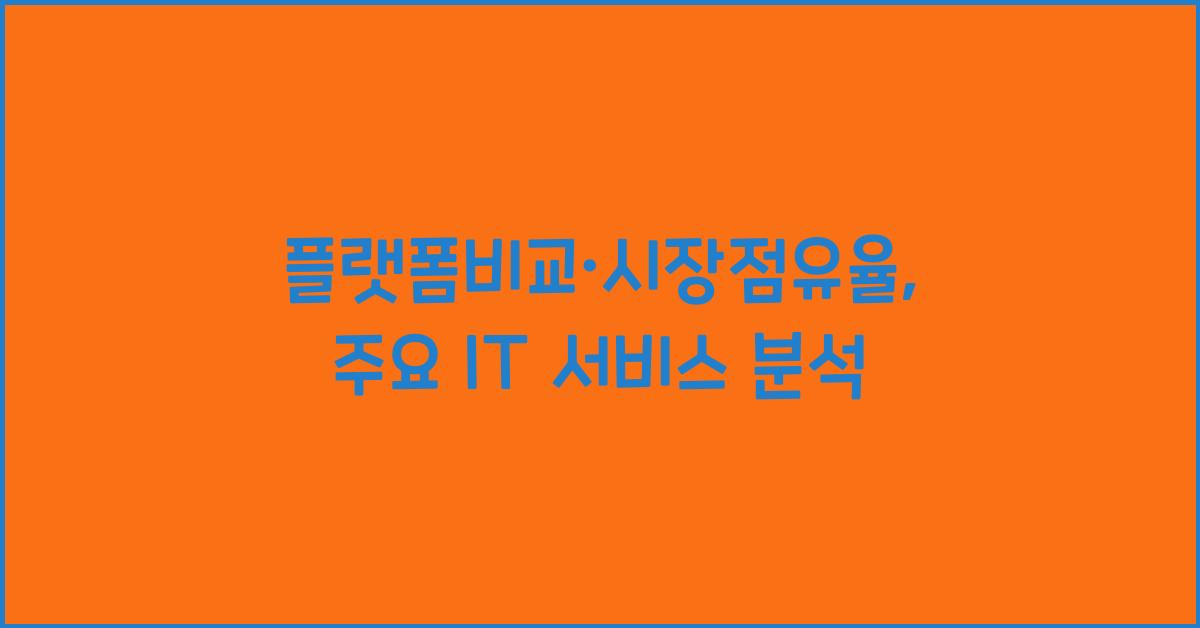 플랫폼비교·시장점유율,
주요 IT 서비스 분석